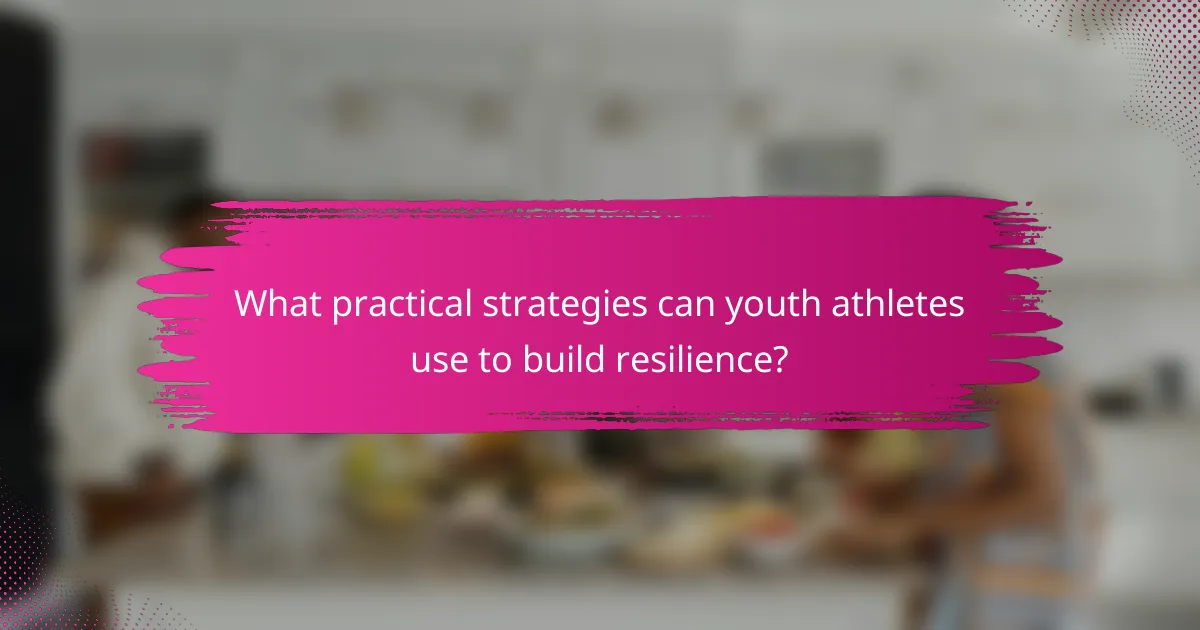 What practical strategies can youth athletes use to build resilience?